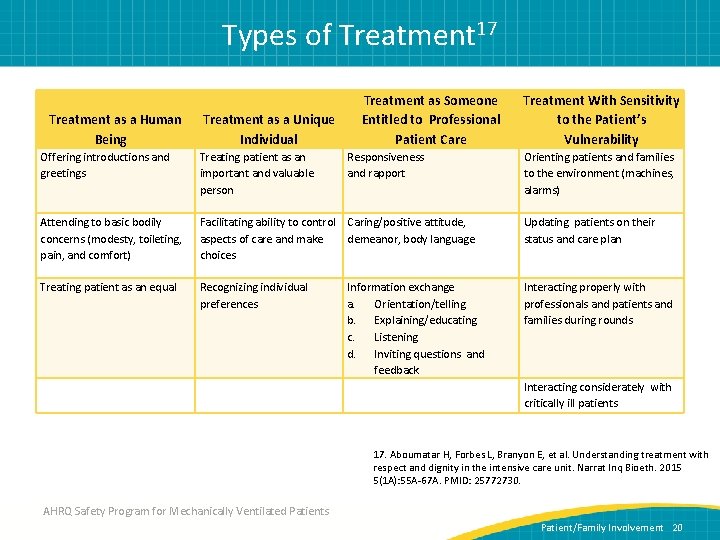 Types of Treatment$^{17}$

| Treatment as a Human Being | Treatment as a Unique Individual | Treatment as Someone Entitled to Professional Patient Care | Treatment With Sensitivity to the Patient's Vulnerability |
|---|---|---|---|
| Offering introductions and greetings | Treating patient as an important and valuable person | Responsiveness and rapport | Orienting patients and families to the environment (machines, alarms) |
| Attending to basic bodily concerns (modesty, toileting, pain, and comfort) | Facilitating ability to control aspects of care and make choices | Caring/positive attitude, demeanor, body language | Updating patients on their status and care plan |
| Treating patient as an equal | Recognizing individual preferences | Information exchange a. Orientation/telling b. Explaining/educating c. Listening d. Inviting questions and feedback | Interacting properly with professionals and patients and families during rounds |
| | | | Interacting considerately with critically ill patients |

17. Aboumatar H, Forbes L, Branyon E, et al. Understanding treatment with respect and dignity in the intensive care unit. Narrat Inq Bioeth. 2015 5(1A):55A-67A. PMID: 25772730.

AHRQ Safety Program for Mechanically Ventilated Patients

Patient/Family Involvement 20